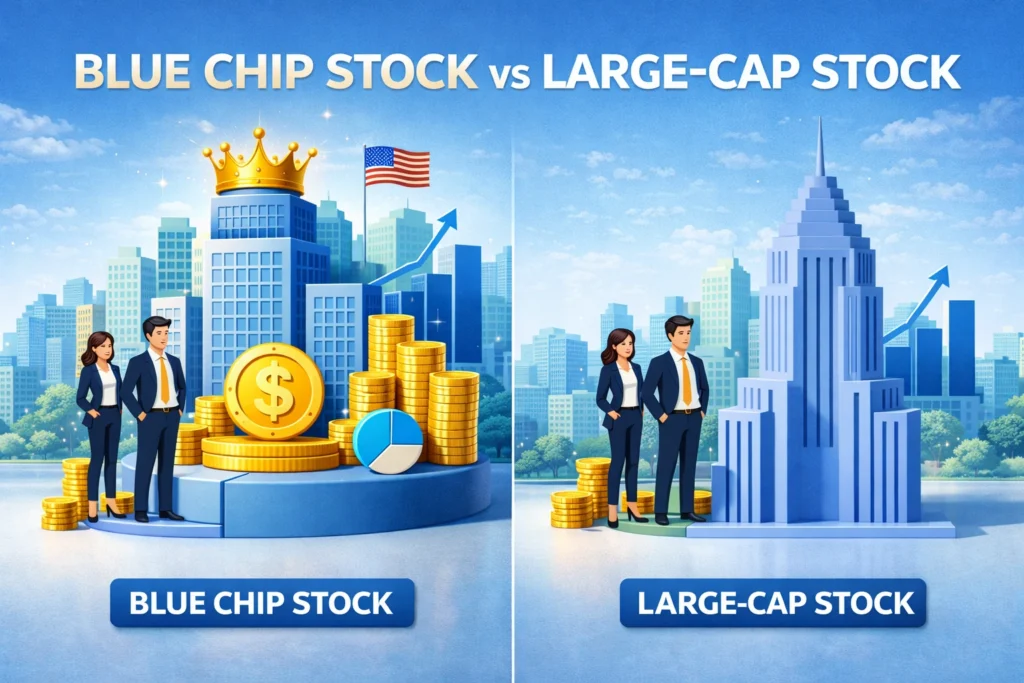 BLUE CHIP STOCK vs LARGE-CAP STOCK

$

BLUE CHIP STOCK

LARGE-CAP STOCK